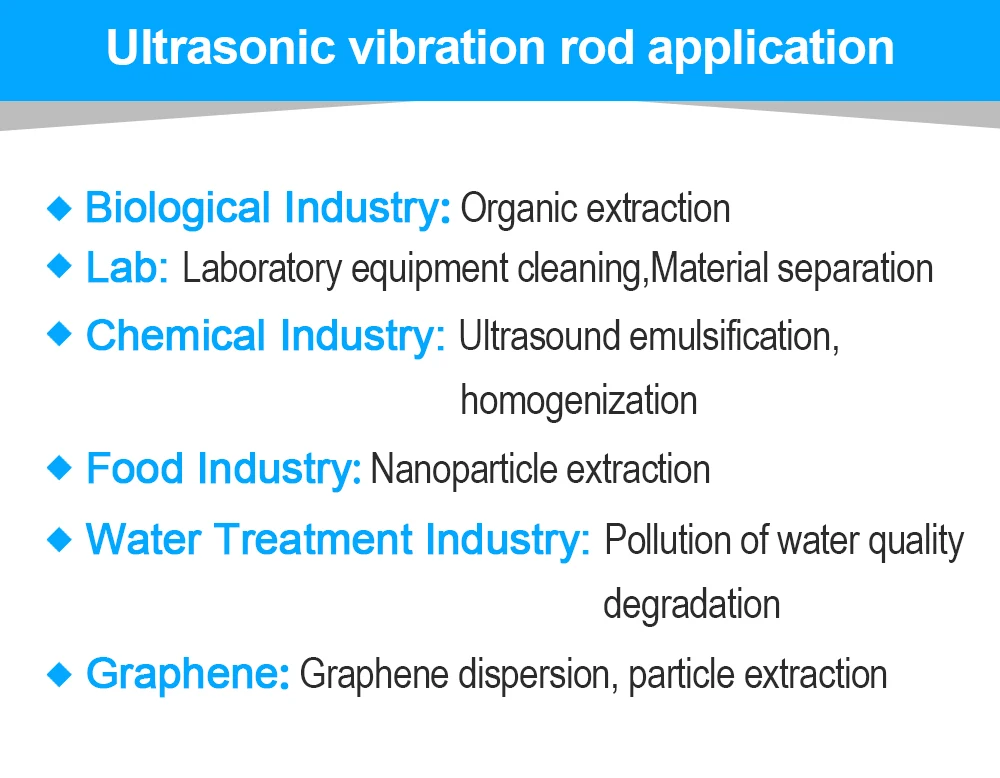 Ultrasonic vibration rod application

◆ Biological Industry: Organic extraction
◆ Lab: Laboratory equipment cleaning,Material separation
◆ Chemical Industry: Ultrasound emulsification, homogenization
◆ Food Industry: Nanoparticle extraction
◆ Water Treatment Industry: Pollution of water quality degradation
◆ Graphene: Graphene dispersion, particle extraction